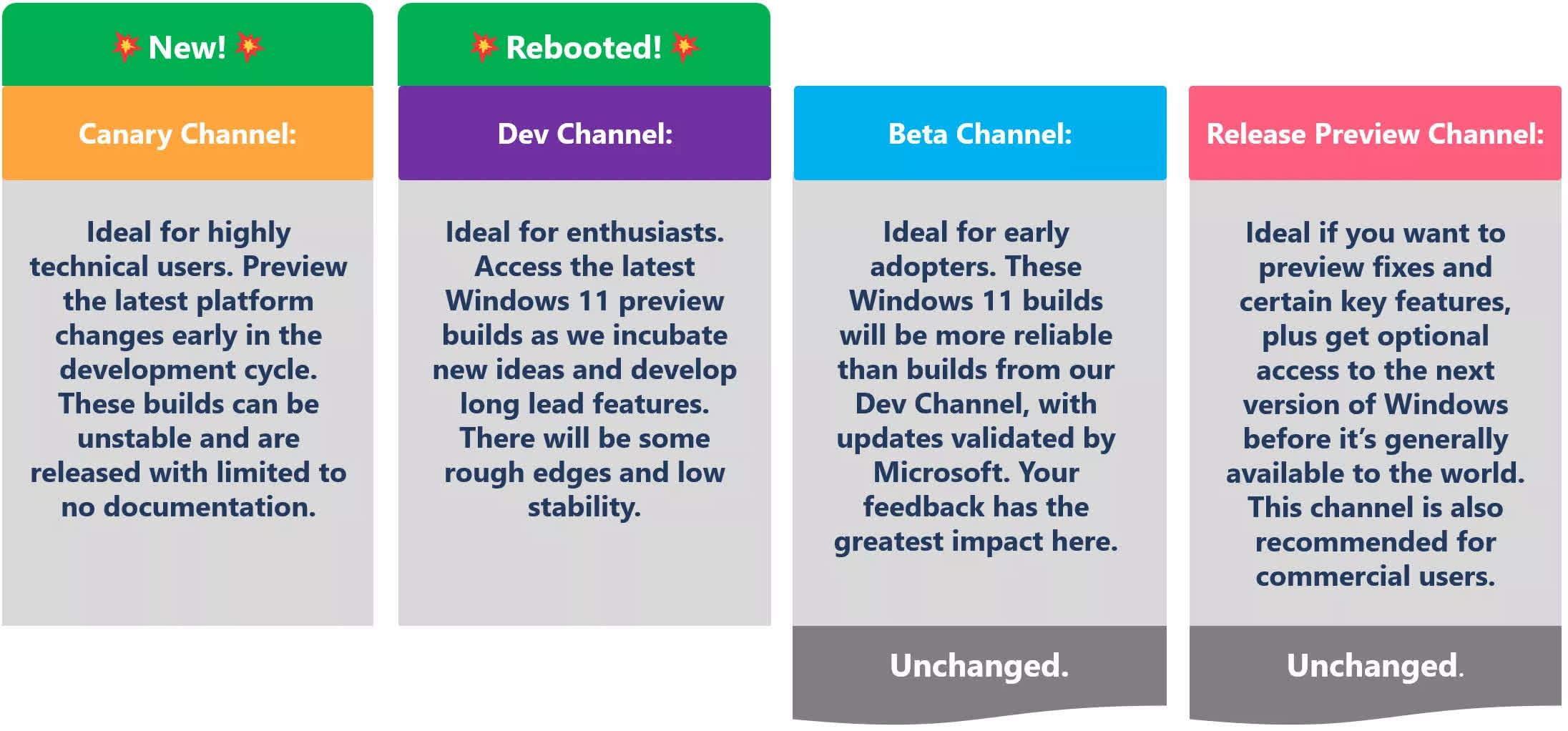 New!

Canary Channel:

Ideal for highly technical users. Preview the latest platform changes early in the development cycle. These builds can be unstable and are released with limited to no documentation.

Rebooted!

Dev Channel:

Ideal for enthusiasts. Access the latest Windows 11 preview builds as we incubate new ideas and develop long lead features. There will be some rough edges and low stability.

Beta Channel:

Ideal for early adopters. These Windows 11 builds will be more reliable than builds from our Dev Channel, with updates validated by Microsoft. Your feedback has the greatest impact here.

Unchanged.

Release Preview Channel:

Ideal if you want to preview fixes and certain key features, plus get optional access to the next version of Windows before it's generally available to the world. This channel is also recommended for commercial users.

Unchanged.